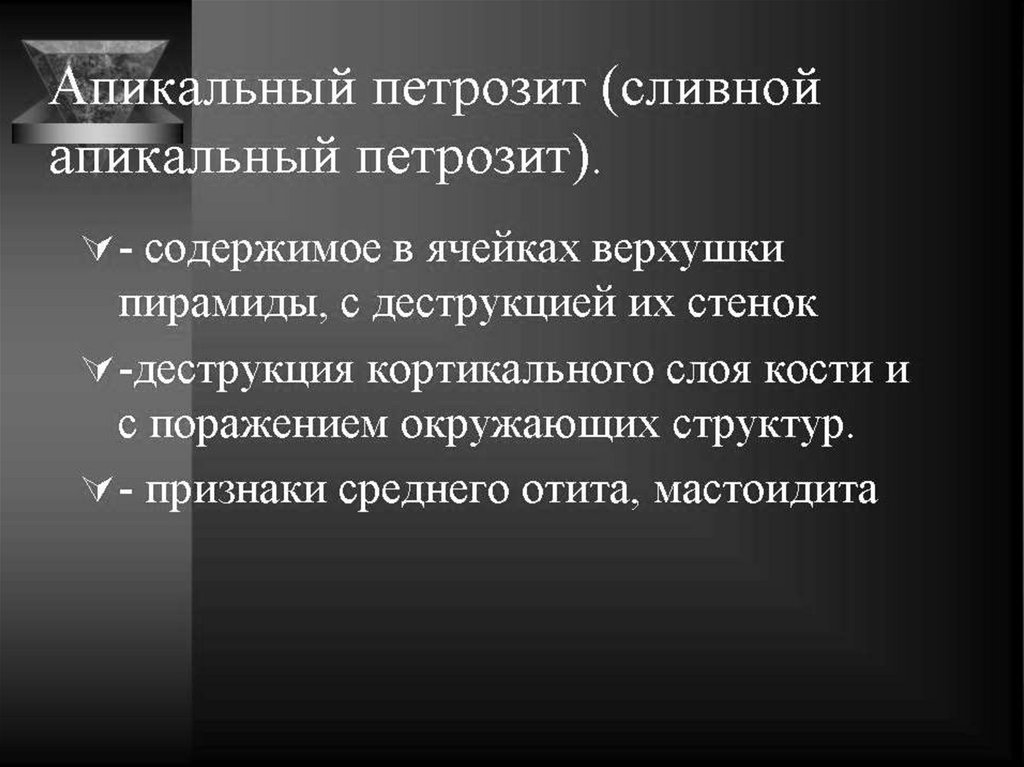 Апикальный петрозит (сливной апикальный петрозит).

- содержимое в ячейках верхушки пирамиды, с деструкцией их стенок

-деструкция кортикального слоя кости и с поражением окружающих структур.

- признаки среднего отита, мастоидита